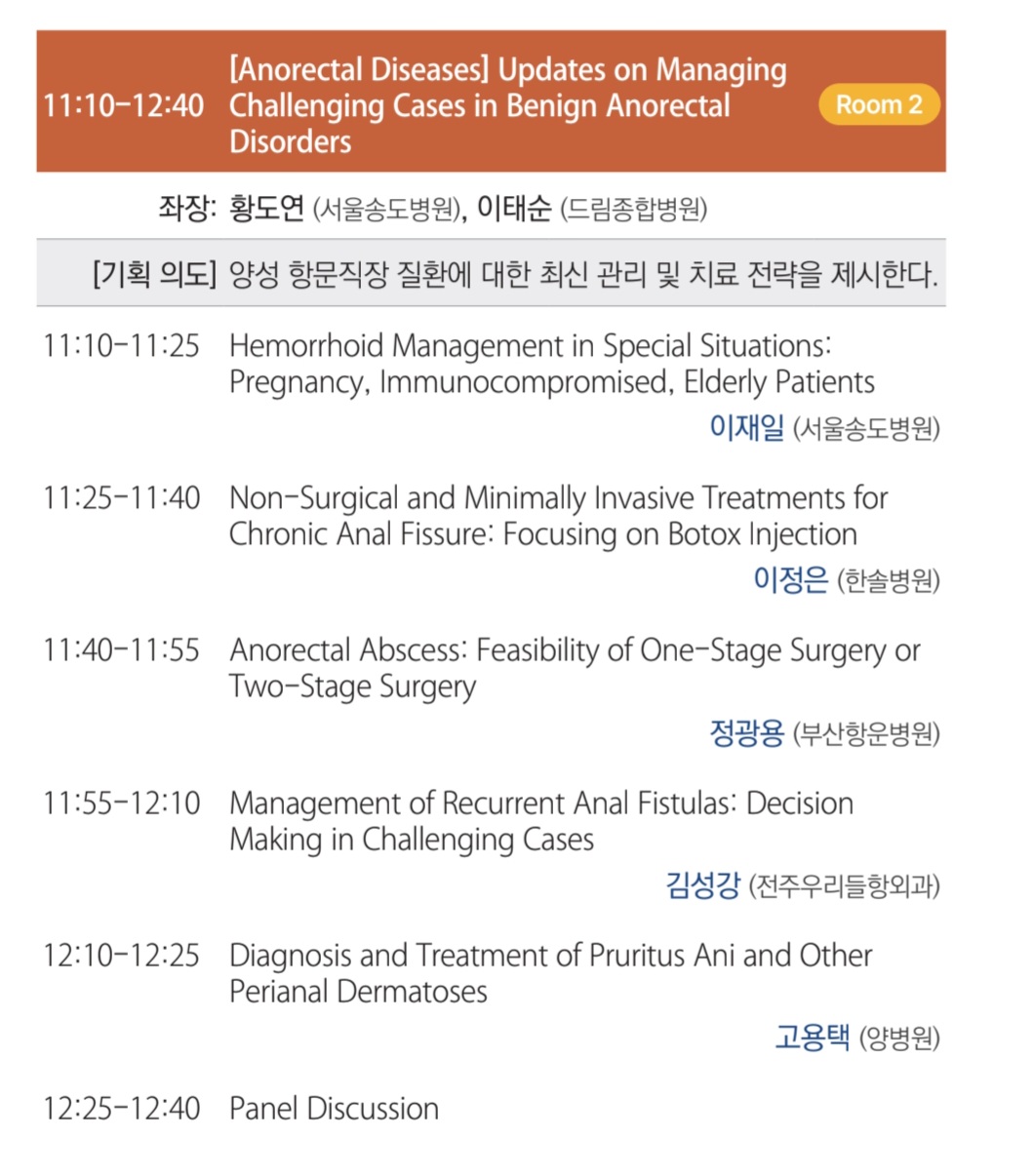 11:10-12:40 [Anorectal Diseases] Updates on Managing Challenging Cases in Benign Anorectal Disorders

Room 2

좌장: 황도연 (서울송도병원), 이태순 (드림종합병원)

[기획 의도] 양성 항문직장 질환에 대한 최신 관리 및 치료 전략을 제시한다.

11:10-11:25 Hemorrhoid Management in Special Situations: Pregnancy, Immunocompromised, Elderly Patients
이재일 (서울송도병원)

11:25-11:40 Non-Surgical and Minimally Invasive Treatments for Chronic Anal Fissure: Focusing on Botox Injection
이정은 (한솔병원)

11:40-11:55 Anorectal Abscess: Feasibility of One-Stage Surgery or Two-Stage Surgery
정광용 (부산항운병원)

11:55-12:10 Management of Recurrent Anal Fistulas: Decision Making in Challenging Cases
김성강 (전주우리들항외과)

12:10-12:25 Diagnosis and Treatment of Pruritus Ani and Other Perianal Dermatoses
고용택 (양병원)

12:25-12:40 Panel Discussion